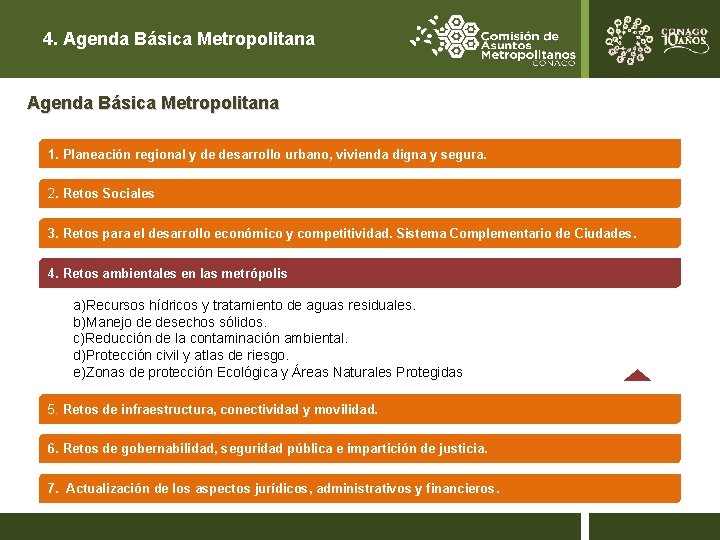 4. Agenda Básica Metropolitana

Comisión de Asuntos Metropolitanos CONAGO

CONAGO 10 AÑOS

Agenda Básica Metropolitana

1. Planeación regional y de desarrollo urbano, vivienda digna y segura.

2. Retos Sociales

3. Retos para el desarrollo económico y competitividad. Sistema Complementario de Ciudades.

4. Retos ambientales en las metrópolis

a)Recursos hídricos y tratamiento de aguas residuales.
b)Manejo de desechos sólidos.
c)Reducción de la contaminación ambiental.
d)Protección civil y atlas de riesgo.
e)Zonas de protección Ecológica y Áreas Naturales Protegidas

5. Retos de infraestructura, conectividad y movilidad.

6. Retos de gobernabilidad, seguridad pública e impartición de justicia.

7. Actualización de los aspectos jurídicos, administrativos y financieros.